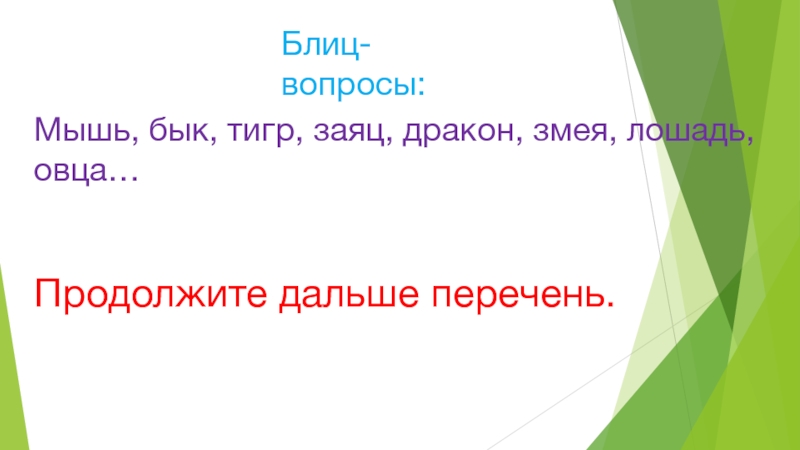 Блиц-вопросы:

Мышь, бык, тигр, заяц, дракон, змея, лошадь, овца…

Продолжите дальше перечень.